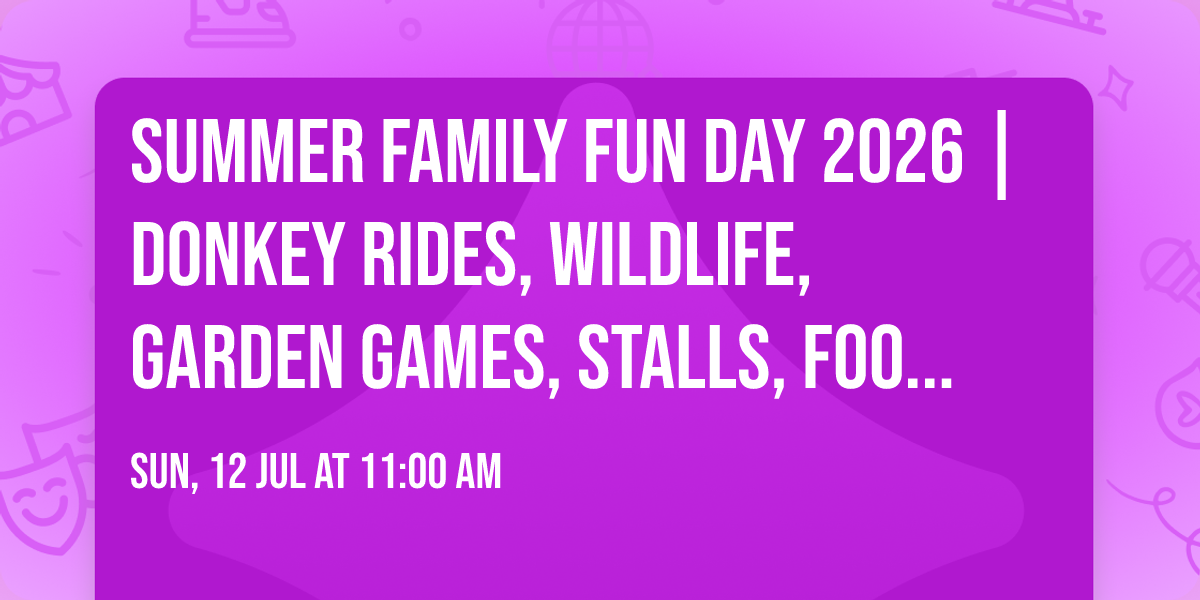 SUMMER FAMILY FUN DAY 2026 | DONKEY RIDES, WILDLIFE, GARDEN GAMES, STALLS, FOO...

SUN, 12 JUL AT 11:00 AM